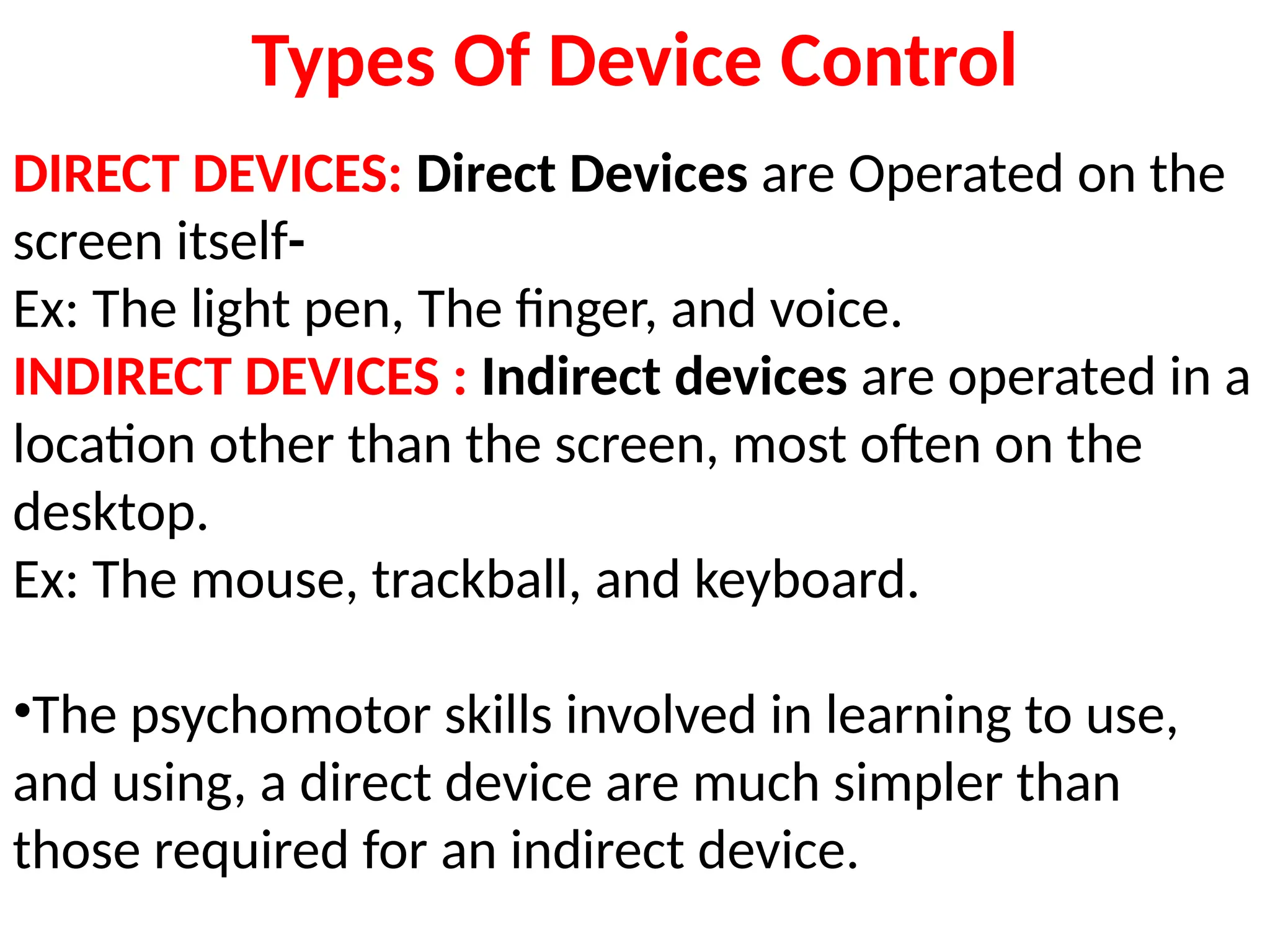 Types Of Device Control

DIRECT DEVICES: Direct Devices are Operated on the screen itself-
Ex: The light pen, The finger, and voice.
INDIRECT DEVICES : Indirect devices are operated in a location other than the screen, most often on the desktop.
Ex: The mouse, trackball, and keyboard.

•The psychomotor skills involved in learning to use, and using, a direct device are much simpler than those required for an indirect device.